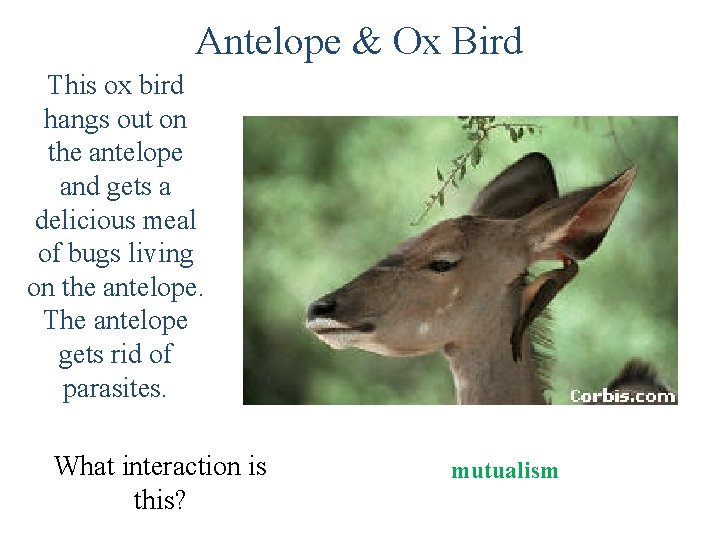 Antelope & Ox Bird

This ox bird hangs out on the antelope and gets a delicious meal of bugs living on the antelope. The antelope gets rid of parasites.

Corbis.com

What interaction is this?

mutualism